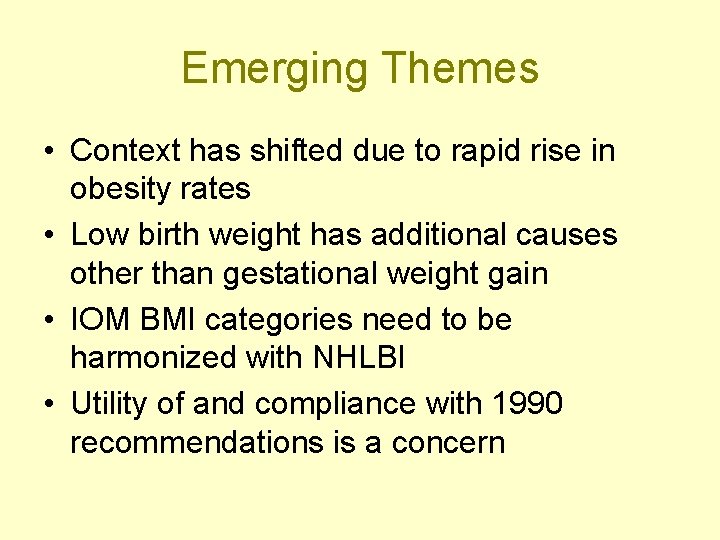 Emerging Themes

• Context has shifted due to rapid rise in obesity rates
• Low birth weight has additional causes other than gestational weight gain
• IOM BMI categories need to be harmonized with NHLBI
• Utility of and compliance with 1990 recommendations is a concern